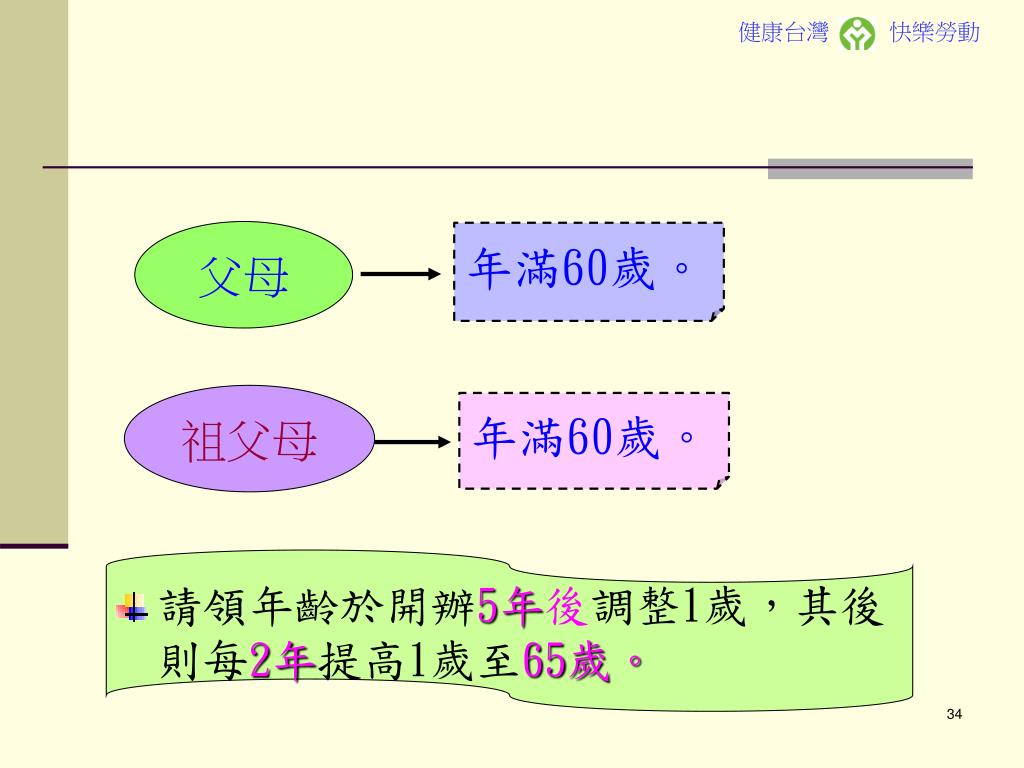 健康台灣 快樂勞動

父母

年滿60歲。

祖父母

年滿60歲。

請領年齡於開辦5年後調整1歲，其後則每2年提高1歲至65歲。

34